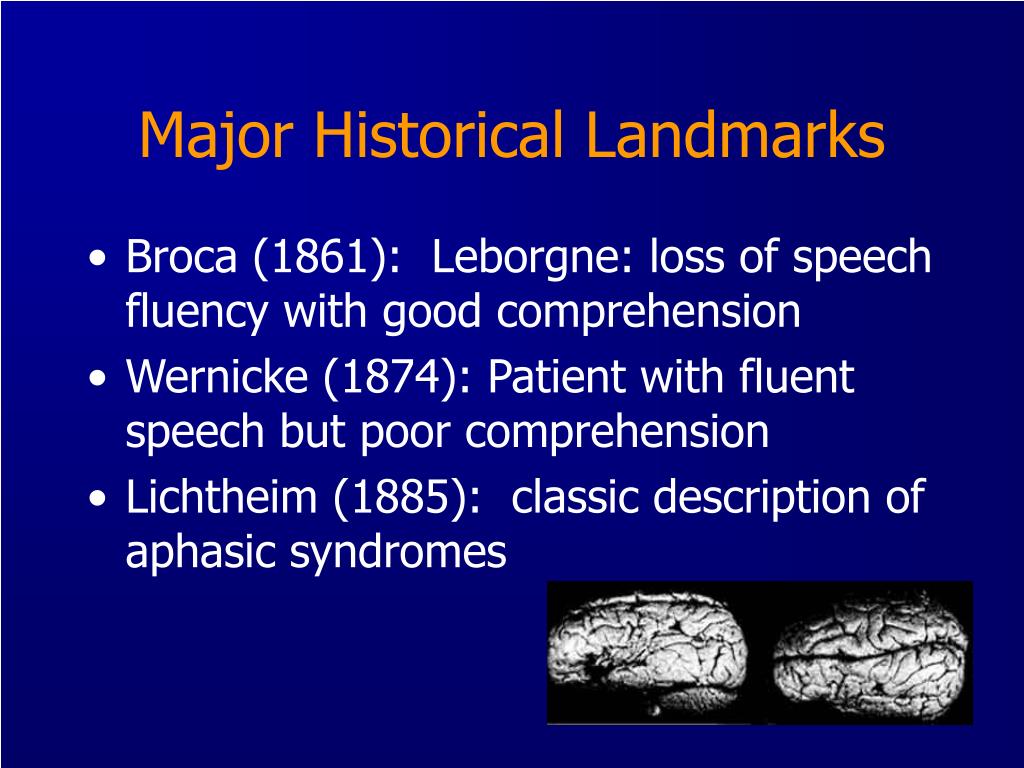 Major Historical Landmarks

• Broca (1861): Leborgne: loss of speech fluency with good comprehension
• Wernicke (1874): Patient with fluent speech but poor comprehension
• Lichtheim (1885): classic description of aphasic syndromes